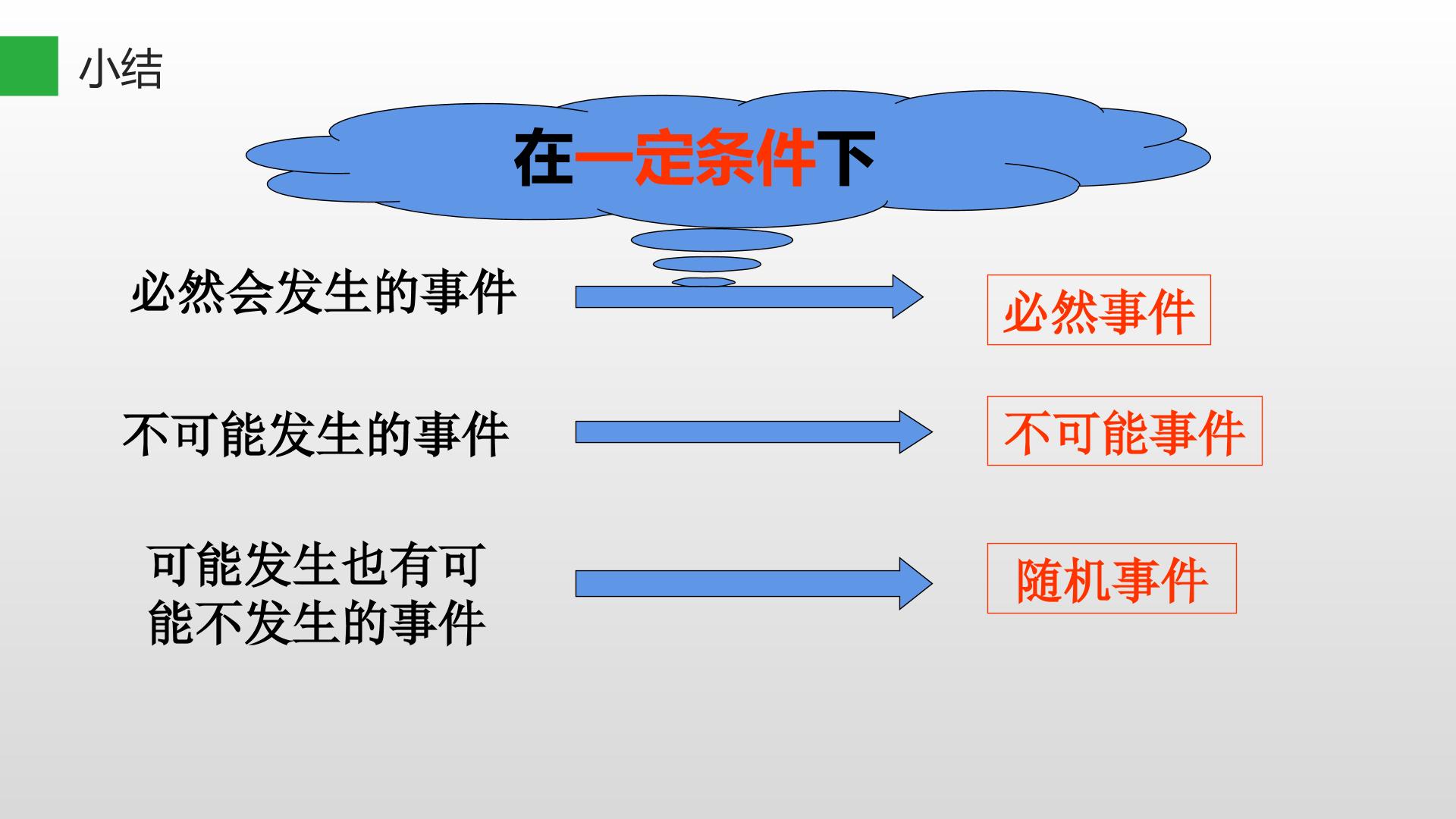 小结

在一定条件下

必然会发生的事件

必然事件

不可能发生的事件

不可能事件

可能发生也有可能不发生的事件

随机事件